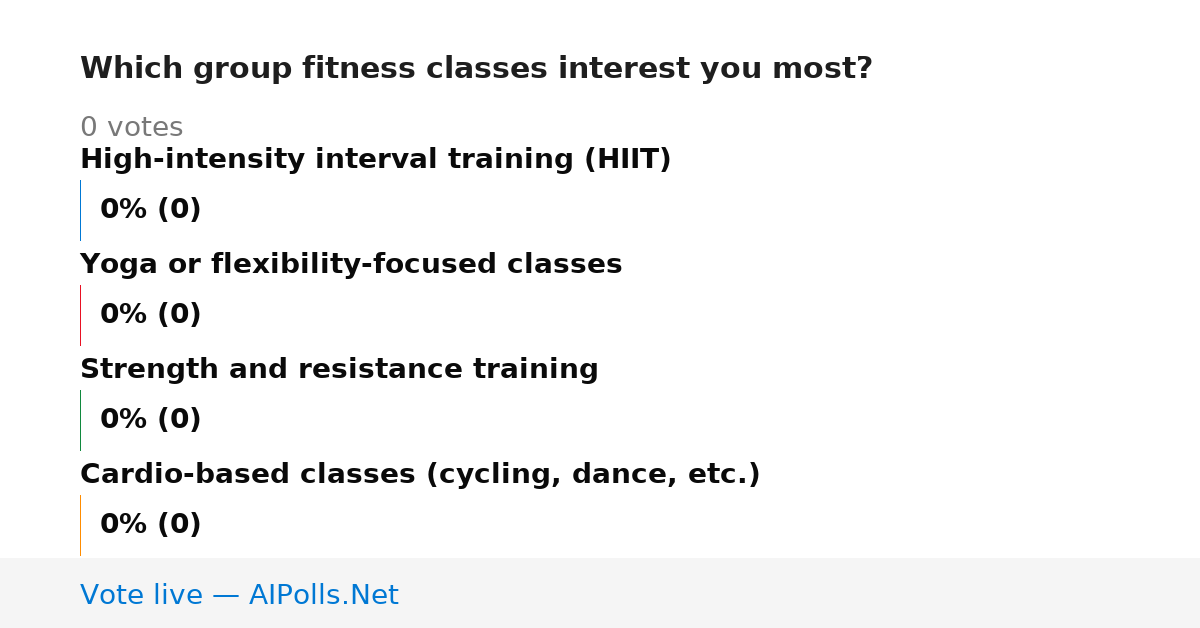 Which group fitness classes interest you most?

0 votes

High-intensity interval training (HIIT)

0% (0)

Yoga or flexibility-focused classes

0% (0)

Strength and resistance training

0% (0)

Cardio-based classes (cycling, dance, etc.)

0% (0)

Vote live — AIPolls.Net